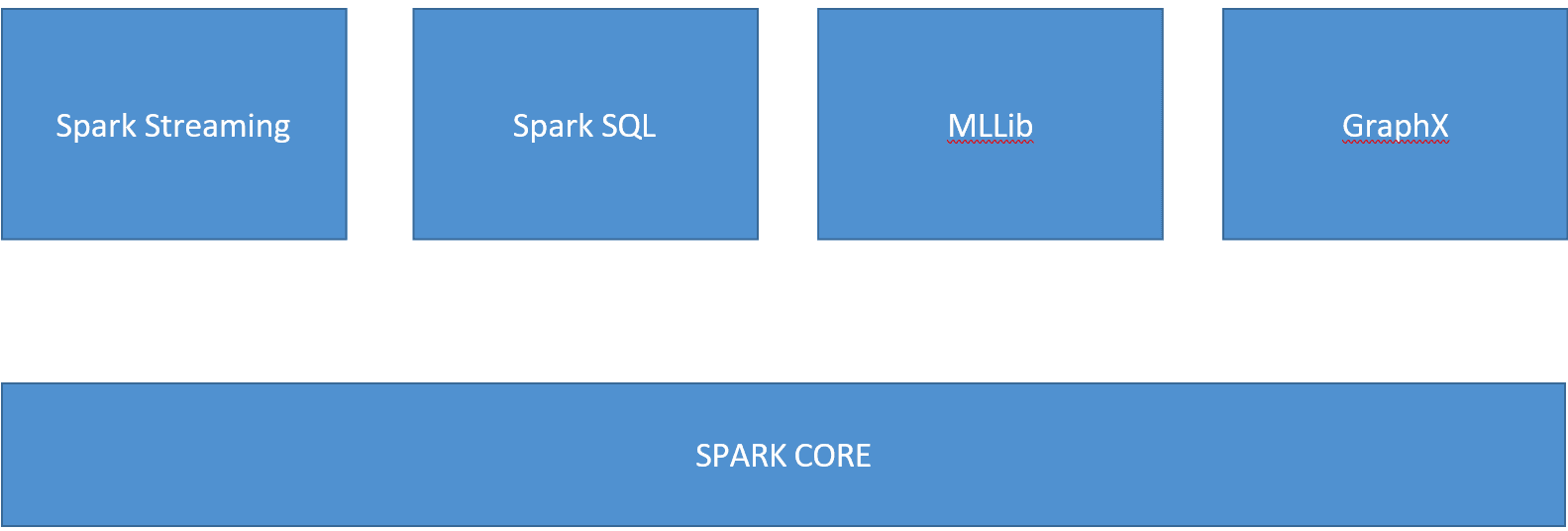 Spark Streaming

Spark SQL

MLLib

GraphX

SPARK CORE